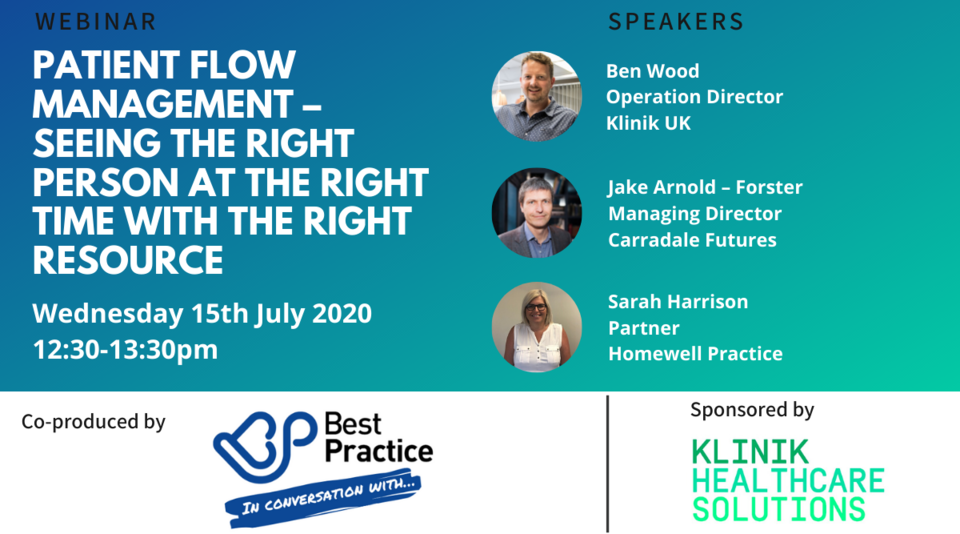 WEBINAR

PATIENT FLOW MANAGEMENT – SEEING THE RIGHT PERSON AT THE RIGHT TIME WITH THE RIGHT RESOURCE

Wednesday 15th July 2020
12:30-13:30pm

SPEAKERS

Ben Wood
Operation Director
Klinik UK

Jake Arnold – Forster
Managing Director
Carradale Futures

Sarah Harrison
Partner
Homewell Practice

Co-produced by

Best Practice
IN CONVERSATION WITH...

Sponsored by

KLINIK
HEALTHCARE
SOLUTIONS